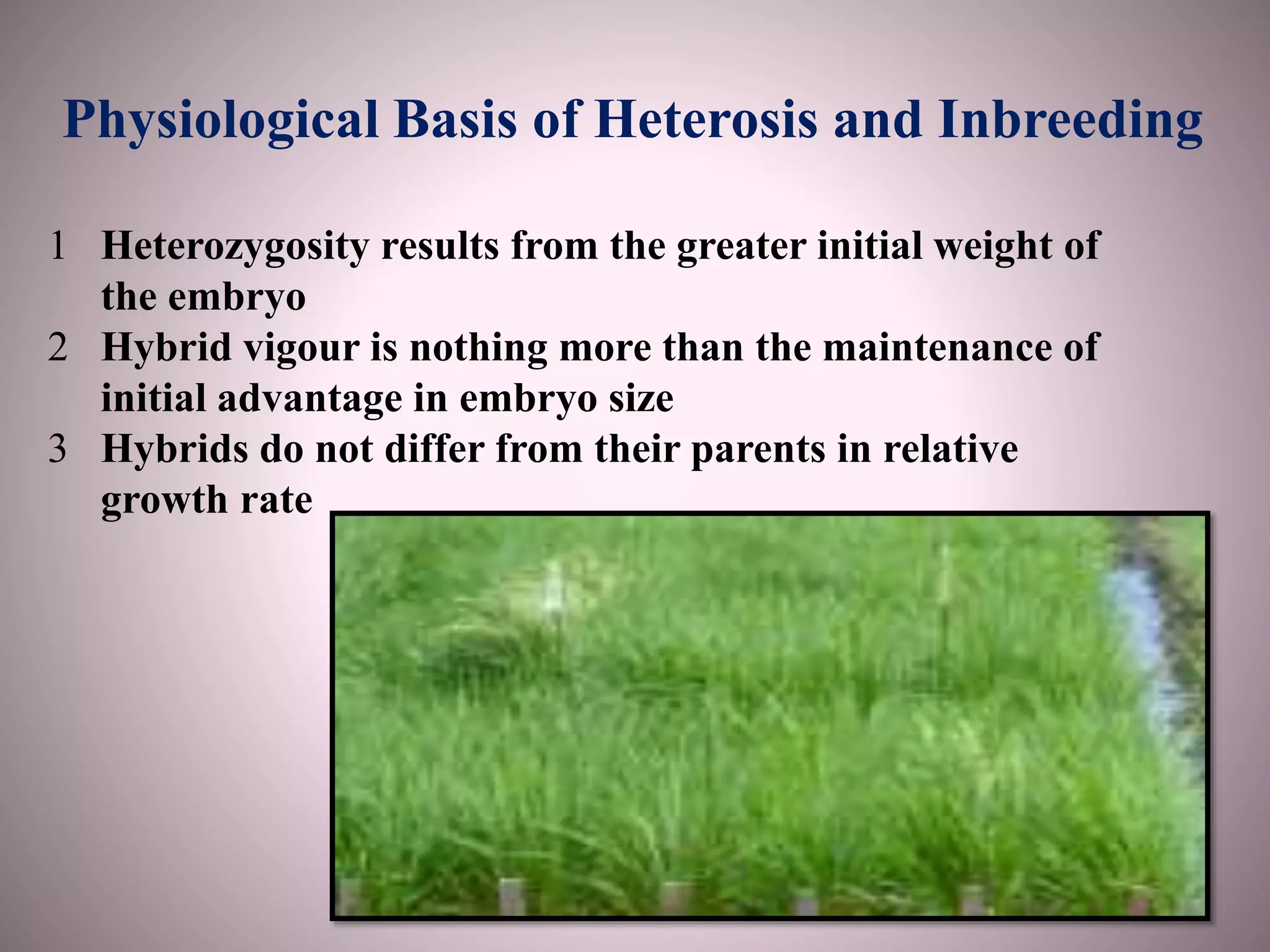 Physiological Basis of Heterosis and Inbreeding

1 Heterozygosity results from the greater initial weight of the embryo
2 Hybrid vigour is nothing more than the maintenance of initial advantage in embryo size
3 Hybrids do not differ from their parents in relative growth rate